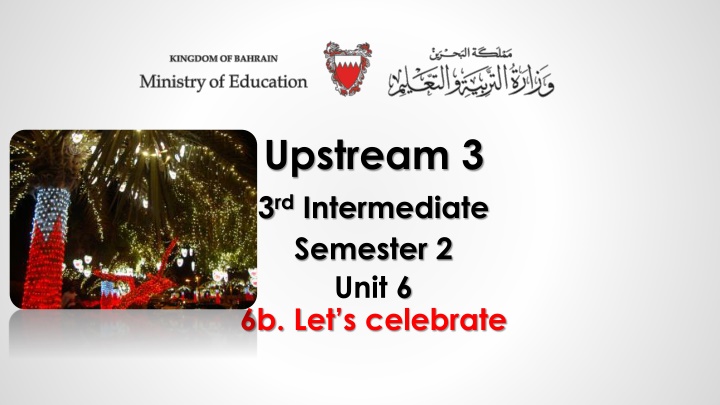 KINGDOM OF BAHRAIN
Ministry of Education

مملكة البحرين
وزارة التربية والتعليم

Upstream 3
3rd Intermediate
Semester 2
Unit 6
6b. Let's celebrate